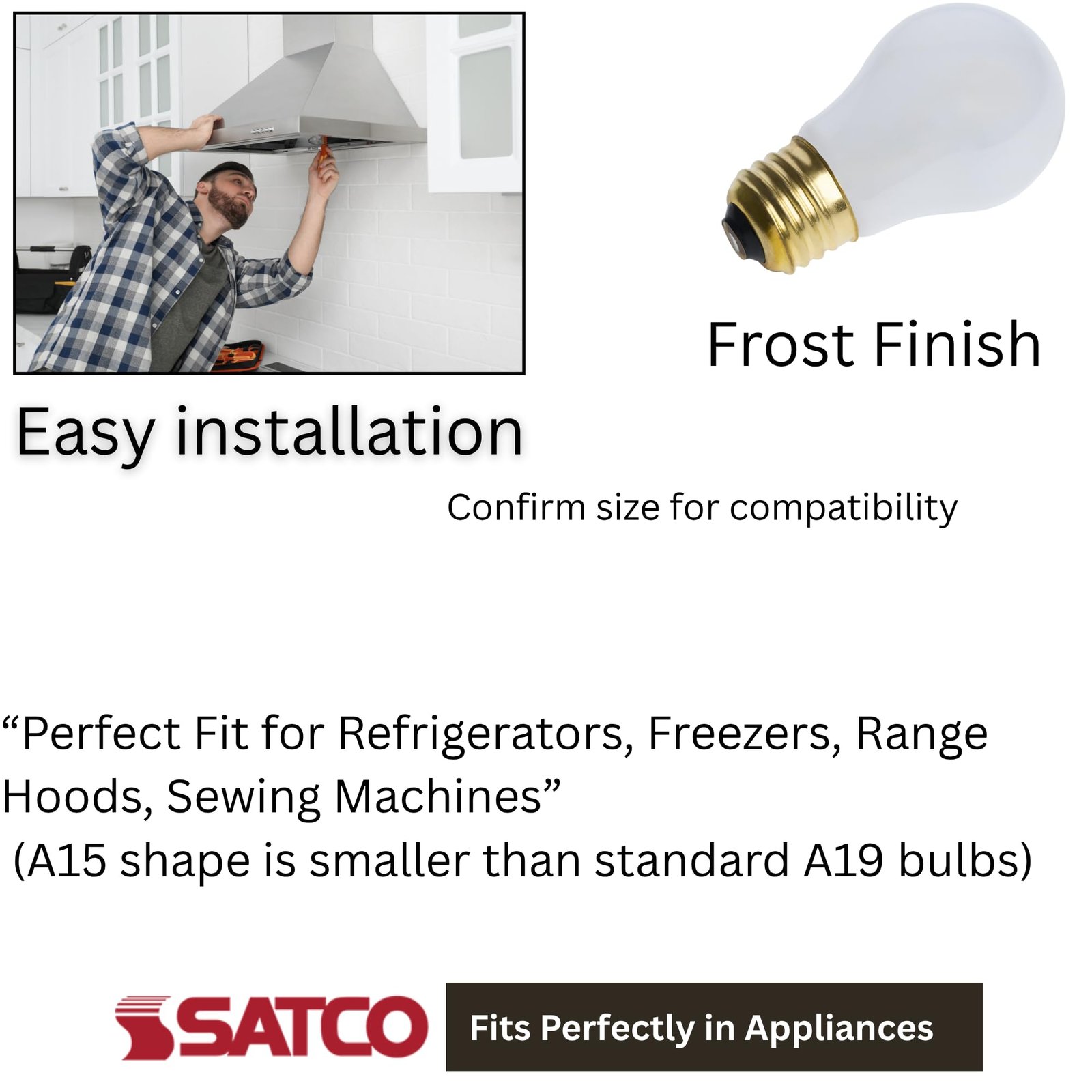 Frost Finish

Easy installation

Confirm size for compatibility

“Perfect Fit for Refrigerators, Freezers, Range Hoods, Sewing Machines”
(A15 shape is smaller than standard A19 bulbs)

SATCO

Fits Perfectly in Appliances